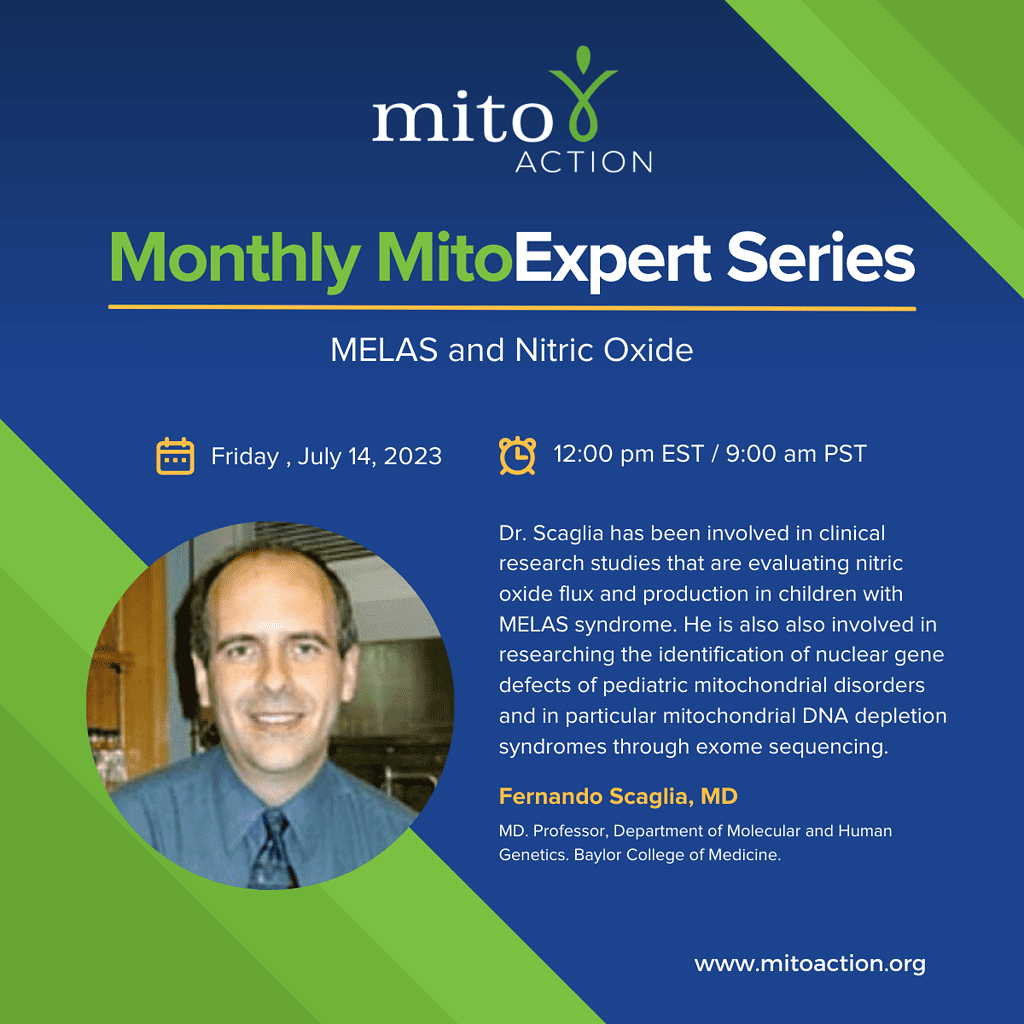 mito ACTION

Monthly MitoExpert Series

MELAS and Nitric Oxide

Friday , July 14, 2023

12:00 pm EST / 9:00 am PST

Dr. Scaglia has been involved in clinical research studies that are evaluating nitric oxide flux and production in children with MELAS syndrome. He is also also involved in researching the identification of nuclear gene defects of pediatric mitochondrial disorders and in particular mitochondrial DNA depletion syndromes through exome sequencing.

Fernando Scaglia, MD

MD. Professor, Department of Molecular and Human Genetics. Baylor College of Medicine.

www.mitoaction.org